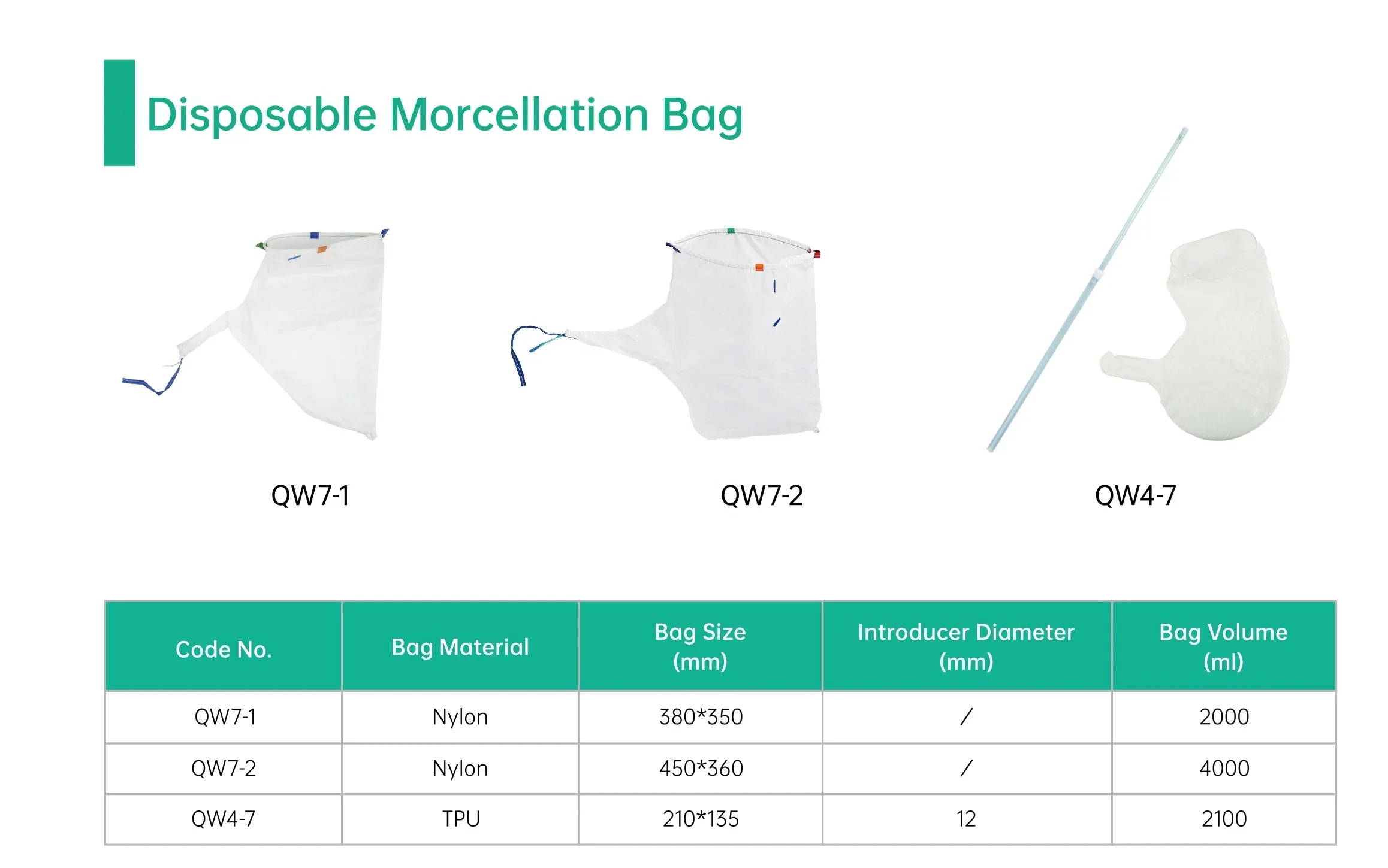 Disposable Morcellation Bag

QW7-1

QW7-2

QW4-7

| Code No. | Bag Material | Bag Size (mm) | Introducer Diameter (mm) | Bag Volume (ml) |
|---|---|---|---|---|
| QW7-1 | Nylon | 380*350 | / | 2000 |
| QW7-2 | Nylon | 450*360 | / | 4000 |
| QW4-7 | TPU | 210*135 | 12 | 2100 |